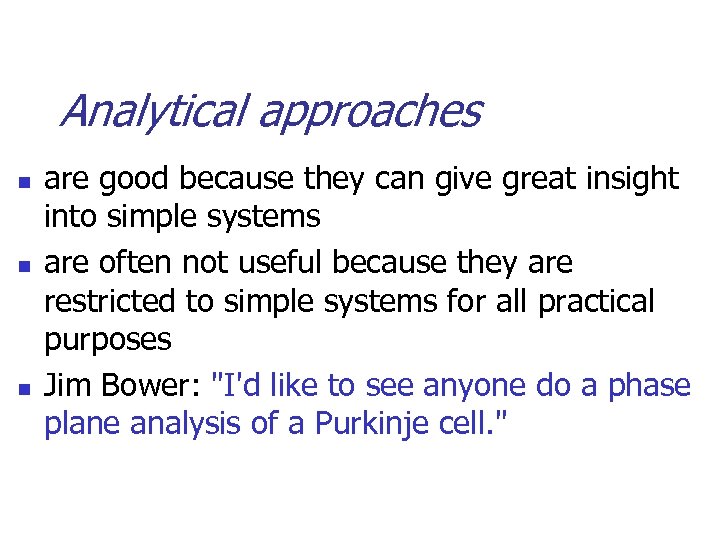 Analytical approaches

- are good because they can give great insight into simple systems
- are often not useful because they are restricted to simple systems for all practical purposes
- Jim Bower: "I'd like to see anyone do a phase plane analysis of a Purkinje cell."